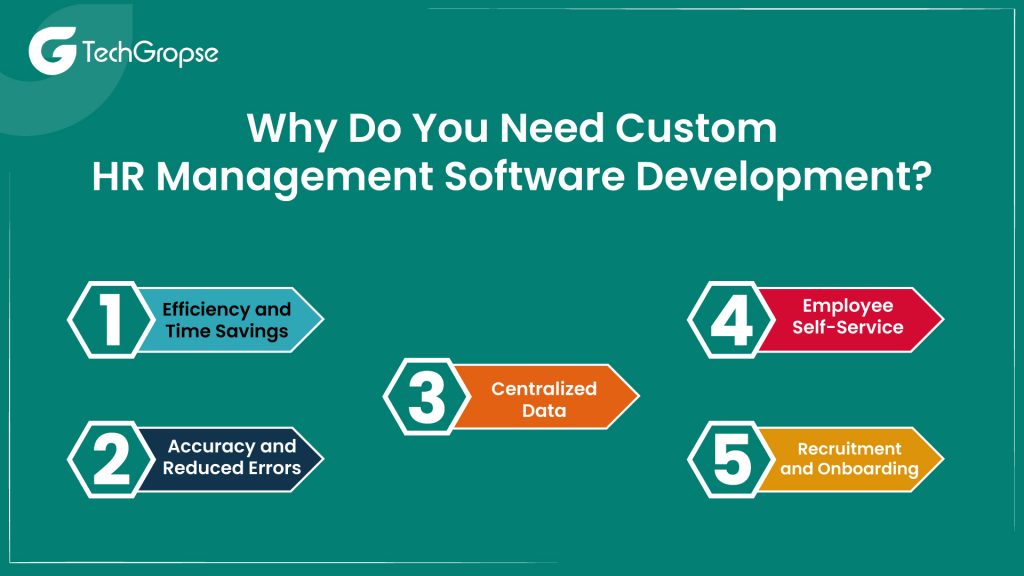 TechGropse

Why Do You Need Custom HR Management Software Development?

1 Efficiency and Time Savings

2 Accuracy and Reduced Errors

3 Centralized Data

4 Employee Self-Service

5 Recruitment and Onboarding